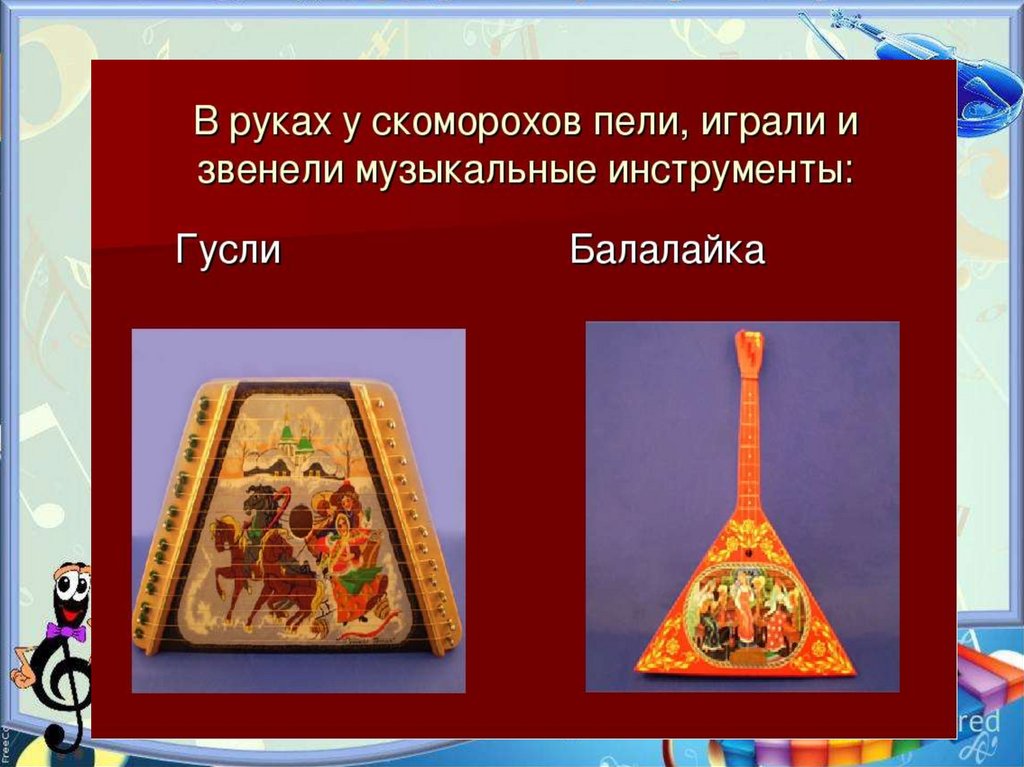 В руках у скоморохов пели, играли и звенели музыкальные инструменты:

Гусли

Балалайка